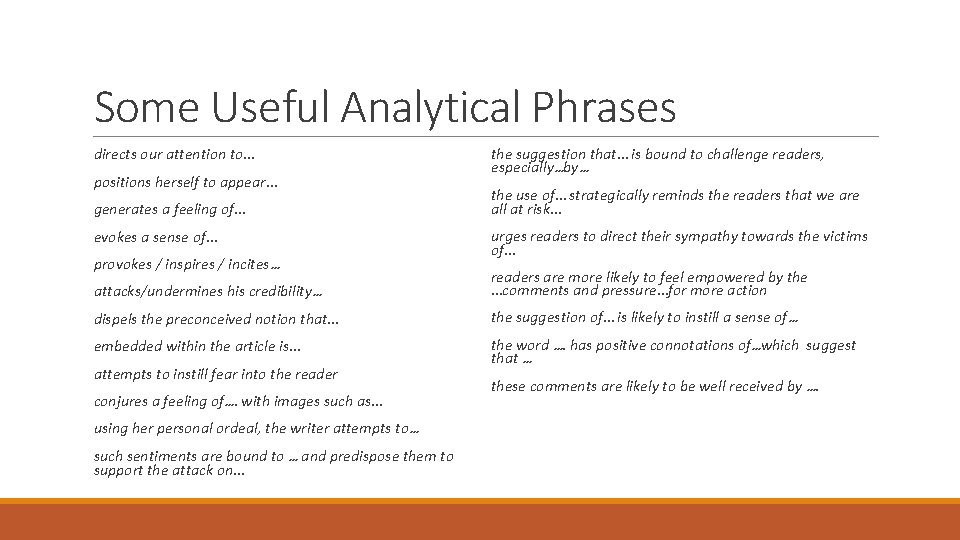 Some Useful Analytical Phrases

directs our attention to...

positions herself to appear...

generates a feeling of...

evokes a sense of...

provokes / inspires / incites…

attacks/undermines his credibility…

dispels the preconceived notion that...

embedded within the article is...

attempts to instill fear into the reader

conjures a feeling of…. with images such as...

using her personal ordeal, the writer attempts to…

such sentiments are bound to … and predispose them to support the attack on...

the suggestion that…is bound to challenge readers, especially…by…

the use of…strategically reminds the readers that we are all at risk...

urges readers to direct their sympathy towards the victims of...

readers are more likely to feel empowered by the ...comments and pressure...for more action

the suggestion of…is likely to instill a sense of…

the word …. has positive connotations of…which suggest that …

these comments are likely to be well received by ….